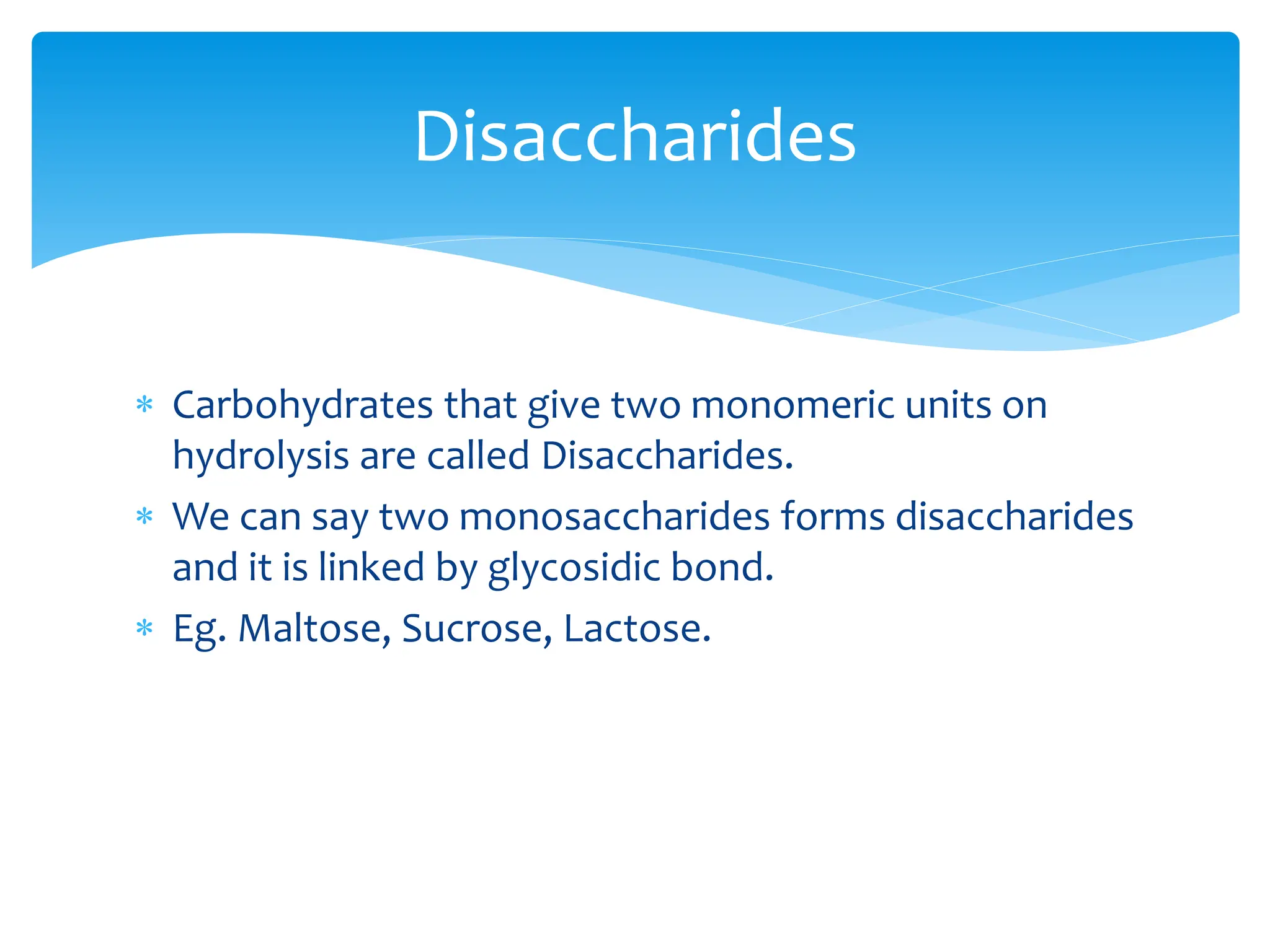 Disaccharides

* Carbohydrates that give two monomeric units on hydrolysis are called Disaccharides.
* We can say two monosaccharides forms disaccharides and it is linked by glycosidic bond.
* Eg. Maltose, Sucrose, Lactose.